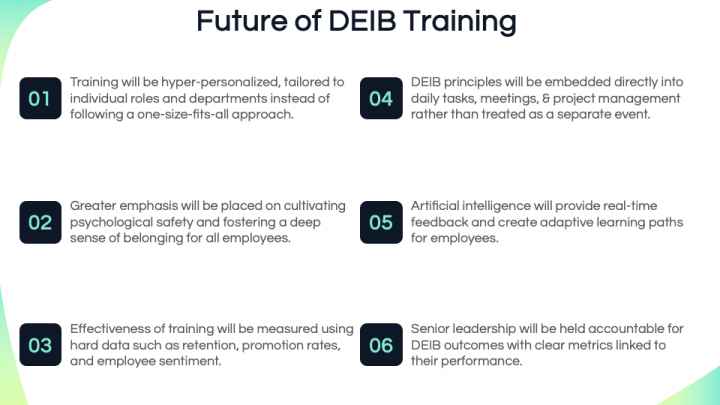 Future of DEIB Training

01 Training will be hyper-personalized, tailored to individual roles and departments instead of following a one-size-fits-all approach.

02 Greater emphasis will be placed on cultivating psychological safety and fostering a deep sense of belonging for all employees.

03 Effectiveness of training will be measured using hard data such as retention, promotion rates, and employee sentiment.

04 DEIB principles will be embedded directly into daily tasks, meetings, & project management rather than treated as a separate event.

05 Artificial intelligence will provide real-time feedback and create adaptive learning paths for employees.

06 Senior leadership will be held accountable for DEIB outcomes with clear metrics linked to their performance.